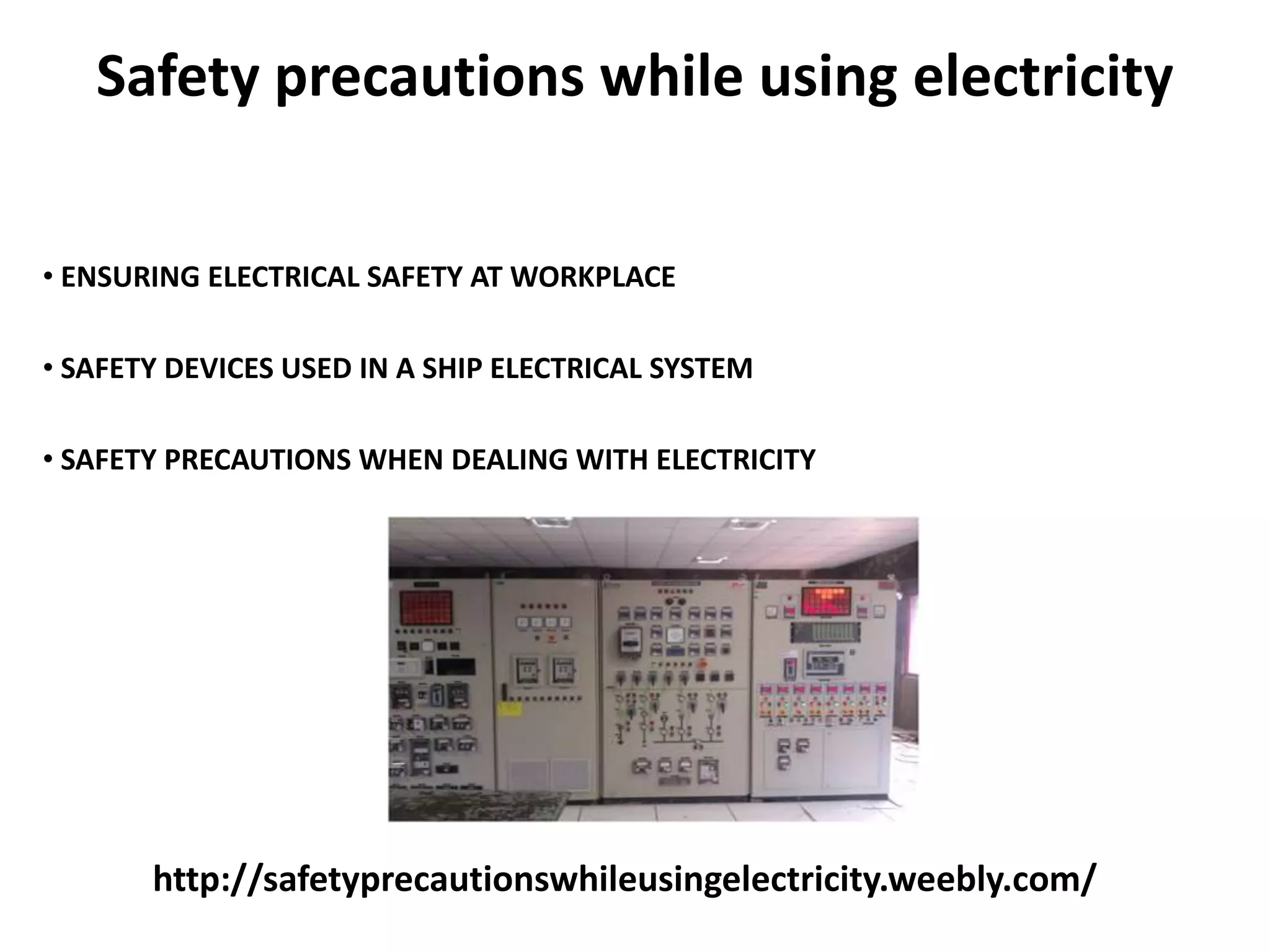 Safety precautions while using electricity

• ENSURING ELECTRICAL SAFETY AT WORKPLACE

• SAFETY DEVICES USED IN A SHIP ELECTRICAL SYSTEM

• SAFETY PRECAUTIONS WHEN DEALING WITH ELECTRICITY

http://safetyprecautionswhileusingelectricity.weebly.com/